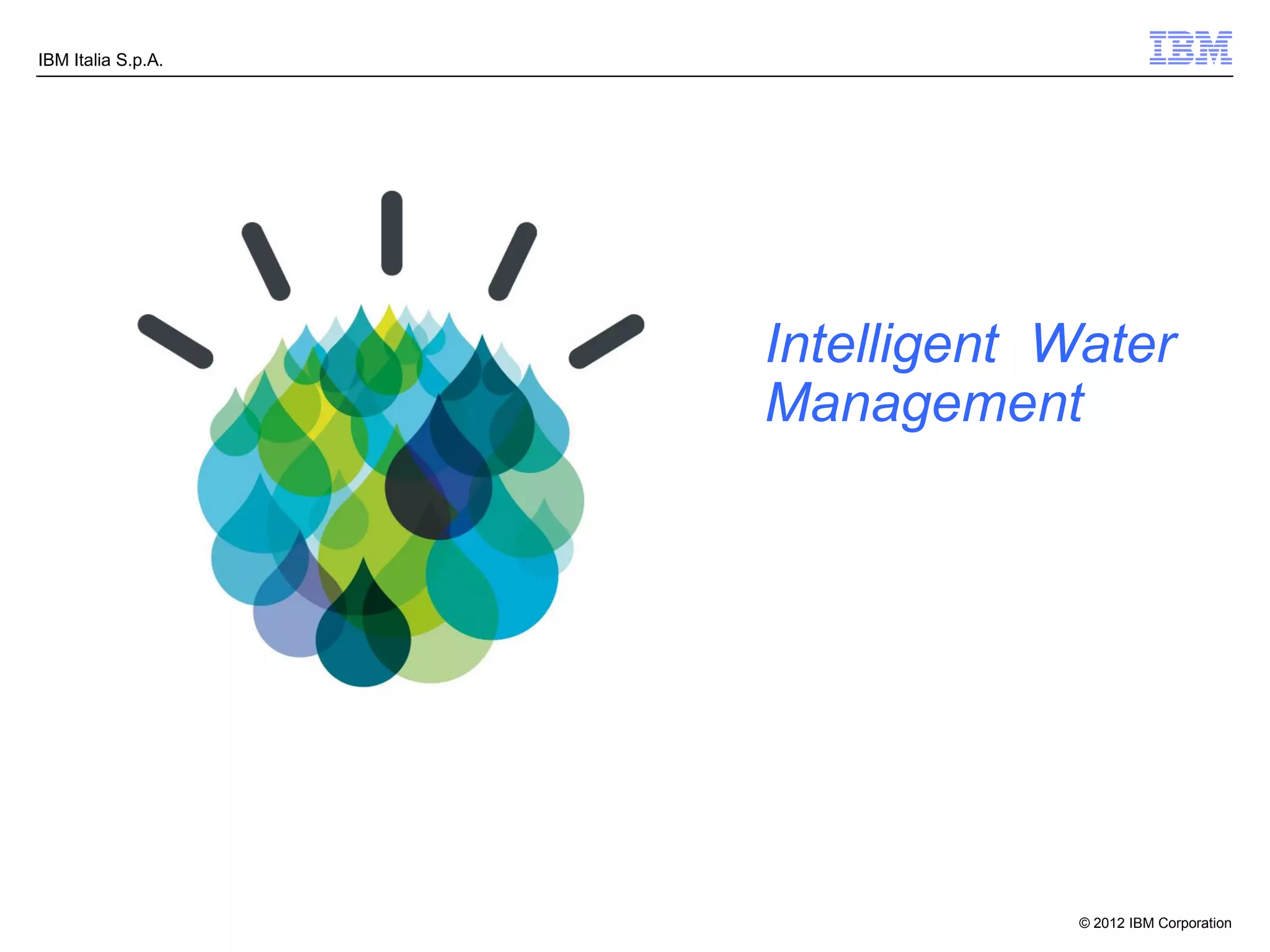 IBM Italia S.p.A.

IBM

Intelligent Water Management

© 2012 IBM Corporation